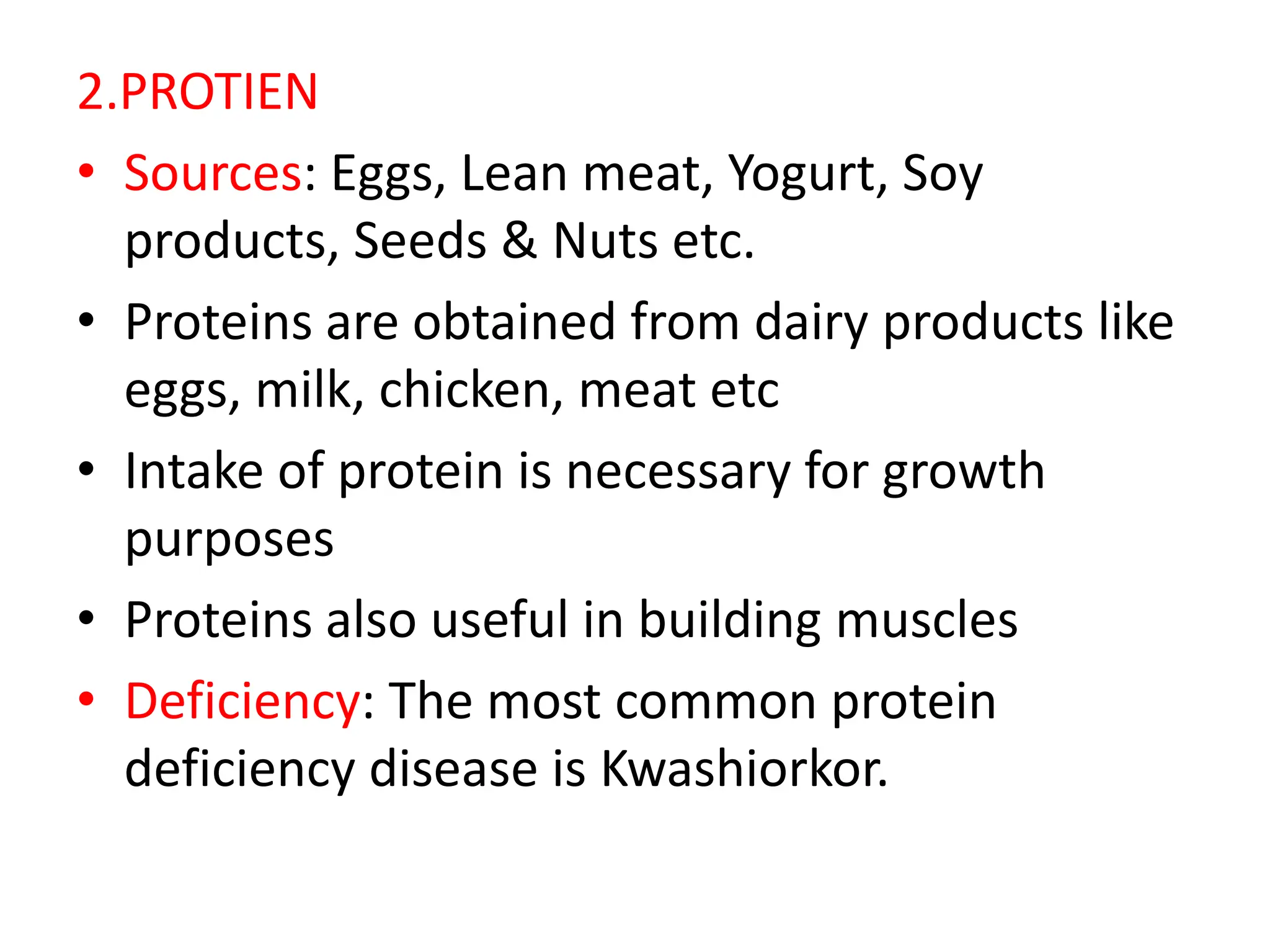 2.PROTIEN

• Sources: Eggs, Lean meat, Yogurt, Soy products, Seeds & Nuts etc.

• Proteins are obtained from dairy products like eggs, milk, chicken, meat etc

• Intake of protein is necessary for growth purposes

• Proteins also useful in building muscles

• Deficiency: The most common protein deficiency disease is Kwashiorkor.